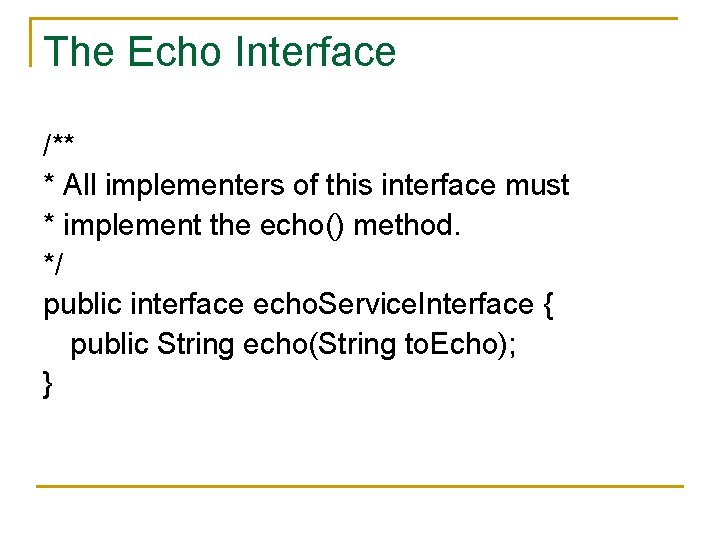 The Echo Interface

/**
* All implementers of this interface must
* implement the echo() method.
*/
public interface echoServiceInterface {
public String echo(String toEcho);
}